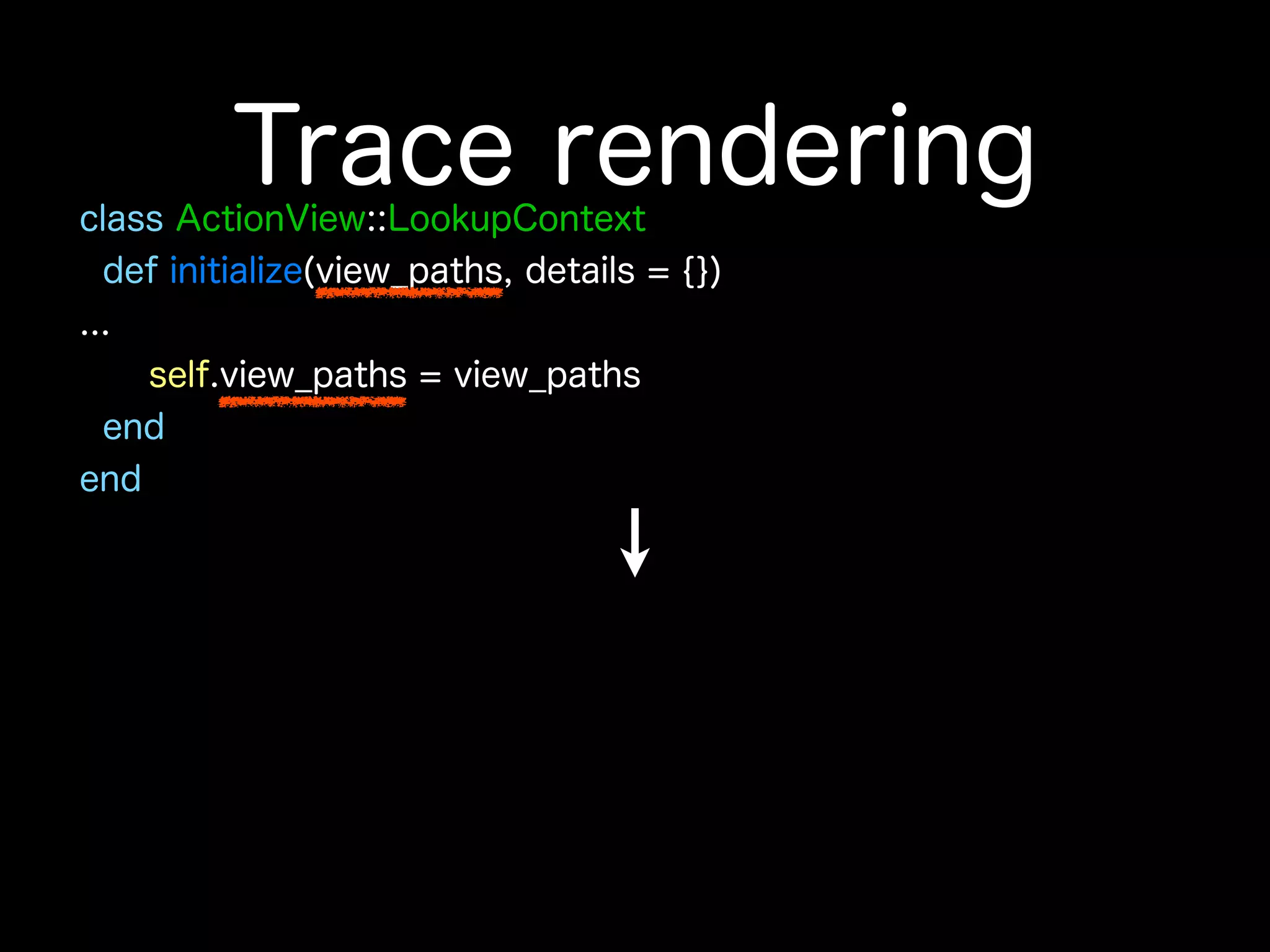 Trace rendering

class ActionView::LookupContext
  def initialize(view_paths, details = {})
...
      self.view_paths = view_paths
  end
end

↓